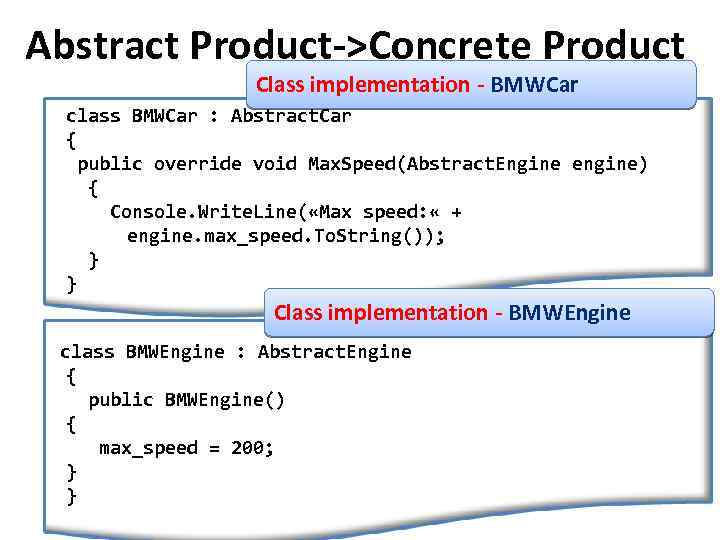 Abstract Product->Concrete Product

Class implementation - BMWCar

class BMWCar : AbstractCar
{
public override void MaxSpeed(AbstractEngine engine)
{
Console.WriteLine(«Max speed:« +
engine.max_speed.ToString());
}
}

Class implementation - BMWEngine

class BMWEngine : AbstractEngine
{
public BMWEngine()
{
max_speed = 200;
}
}